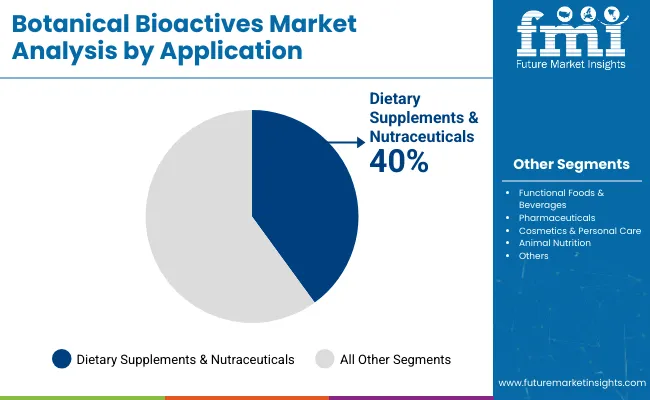 Botanical Bioactives Market Analysis by Application

fmi
Future Market Insights

Dietary Supplements & Nutraceuticals
40%

Other Segments

- Functional Foods & Beverages
- Pharmaceuticals
- Cosmetics & Personal Care
- Animal Nutrition
- Others

Dietary Supplements & Nutraceuticals
All Other Segments

www.futuremarketinsights.com